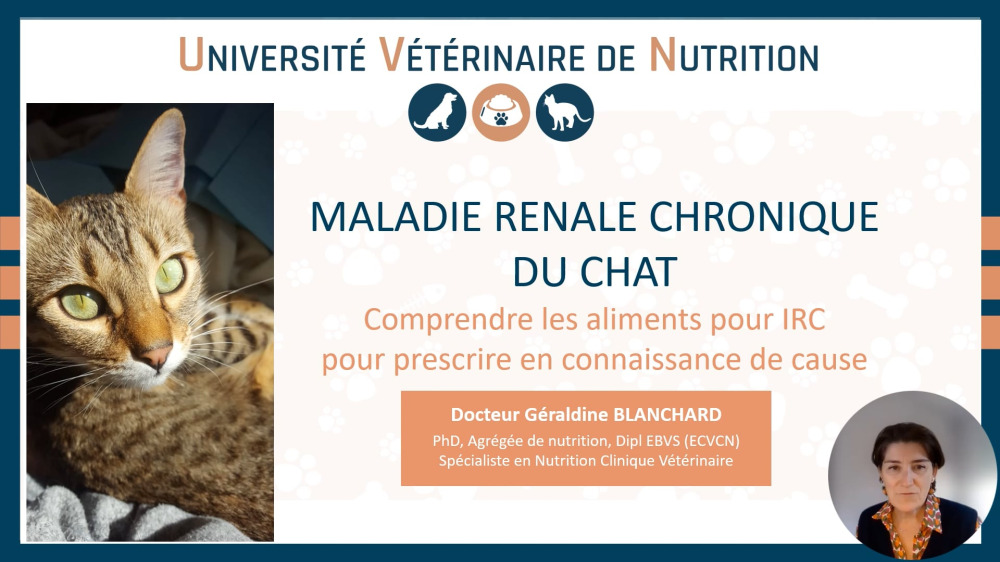 UNIVERSITÉ VÉTÉRINAIRE DE NUTRITION

MALADIE RENALE CHRONIQUE DU CHAT

Comprendre les aliments pour IRC pour prescrire en connaissance de cause

Docteur Géraldine BLANCHARD

PhD, Agrégée de nutrition, Dipl EBVS (ECVCN)
Spécialiste en Nutrition Clinique Vétérinaire